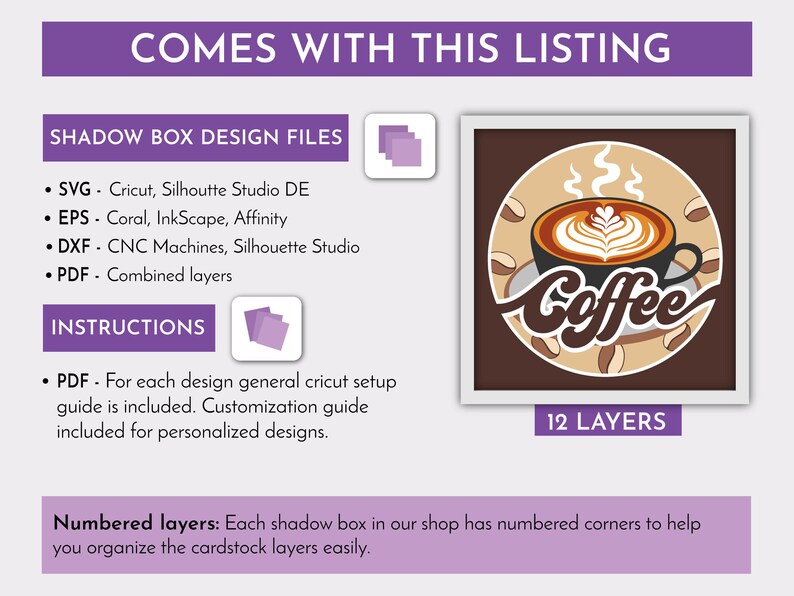 COMES WITH THIS LISTING

SHADOW BOX DESIGN FILES

• SVG - Cricut, Silhoutte Studio DE
• EPS - Coral, InkScape, Affinity
• DXF - CNC Machines, Silhouette Studio
• PDF - Combined layers

INSTRUCTIONS

• PDF - For each design general cricut setup guide is included. Customization guide included for personalized designs.

Coffee

12 LAYERS

Numbered layers: Each shadow box in our shop has numbered corners to help you organize the cardstock layers easily.